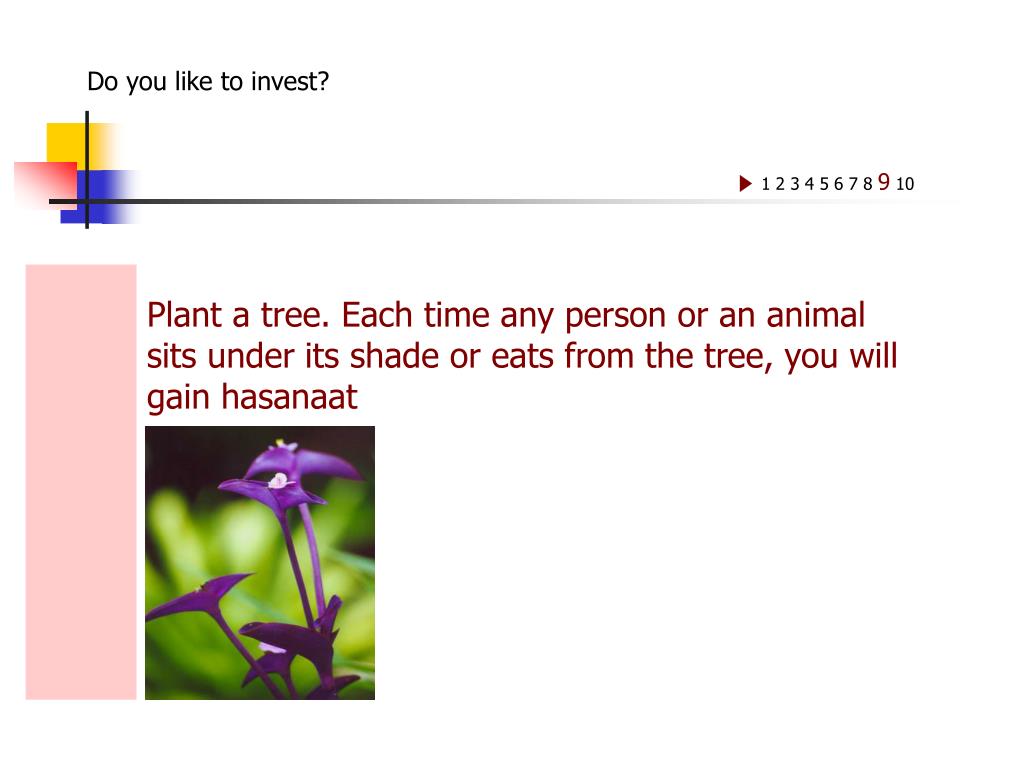 Do you like to invest?

1 2 3 4 5 6 7 8 9 10

Plant a tree. Each time any person or an animal sits under its shade or eats from the tree, you will gain hasanaat